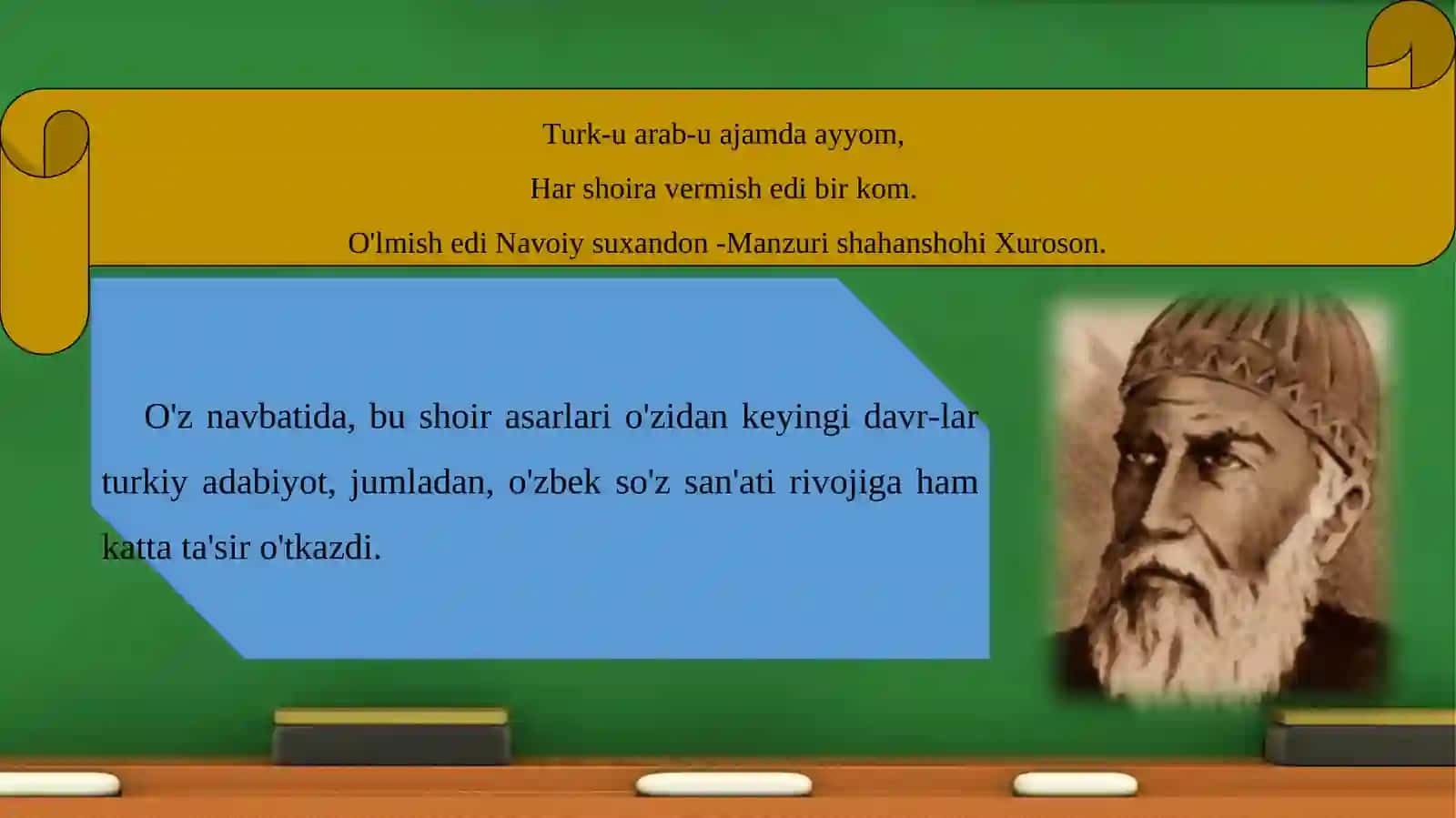 Turk-u arab-u ajamda ayyom,
Har shoira vermish edi bir kom.
O'lmish edi Navoiy suxandon -Manzuri shahanshohi Xuroson.

O'z navbatida, bu shoir asarlari o'zidan keyingi davr-lar turkiy adabiyot, jumladan, o'zbek so'z san'ati rivojiga ham katta ta'sir o'tkazdi.